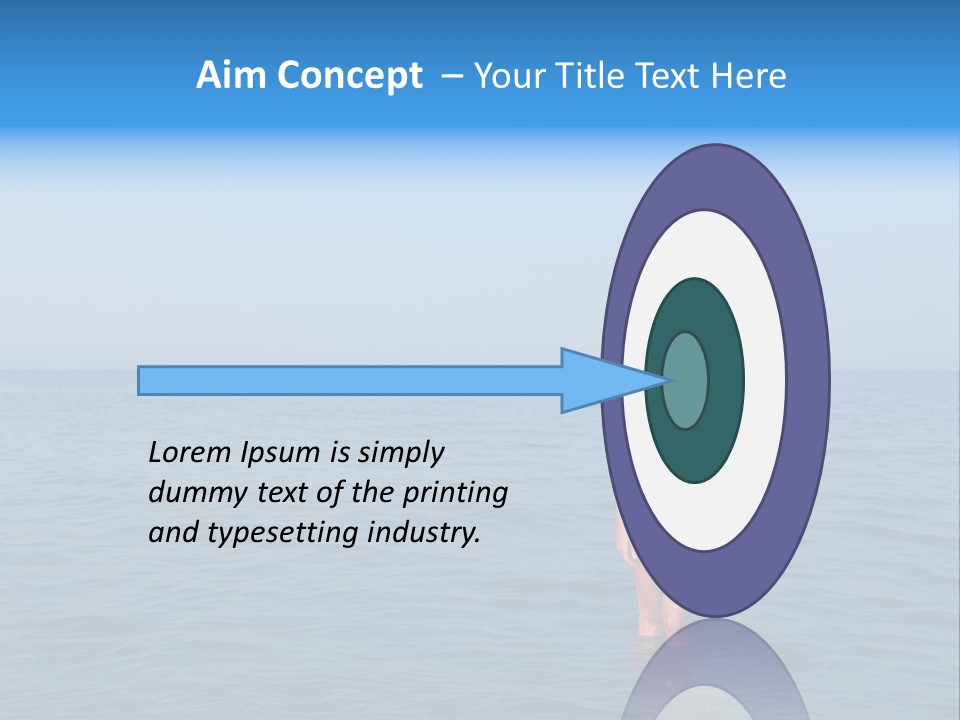 Aim Concept – Your Title Text Here

Lorem Ipsum is simply dummy text of the printing and typesetting industry.